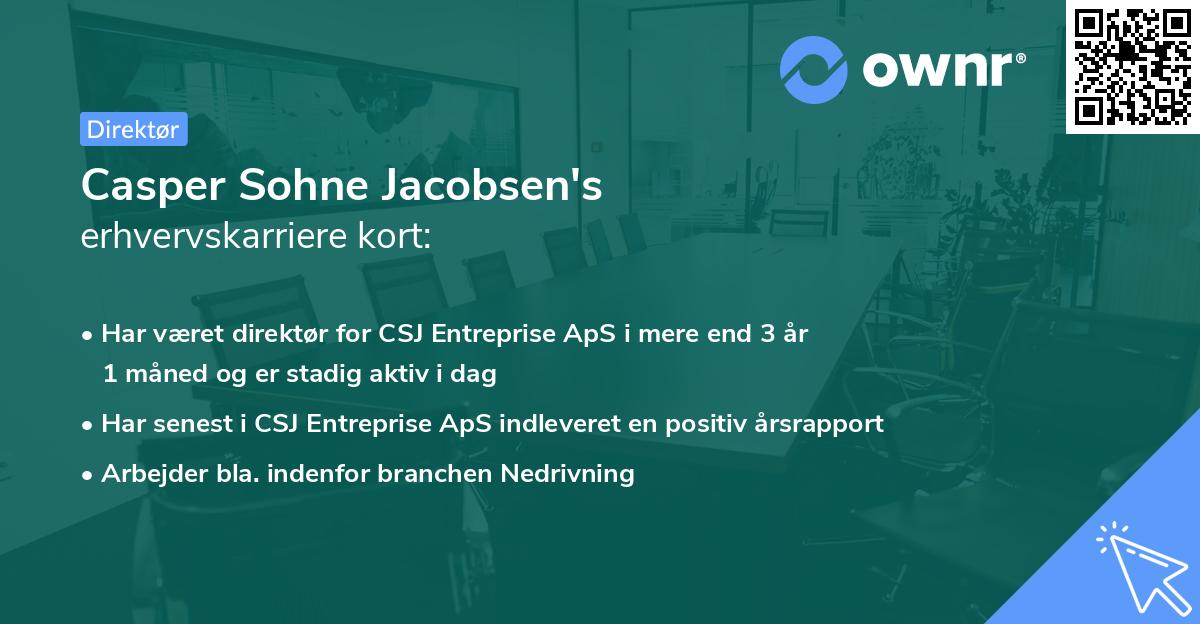 ownr®

Direktør

Casper Sohne Jacobsen's
erhvervskarriere kort:

• Har været direktør for CSJ Entreprise ApS i mere end 3 år 1 måned og er stadig aktiv i dag
• Har senest i CSJ Entreprise ApS indleveret en positiv årsrapport
• Arbejder bla. indenfor branchen Nedrivning